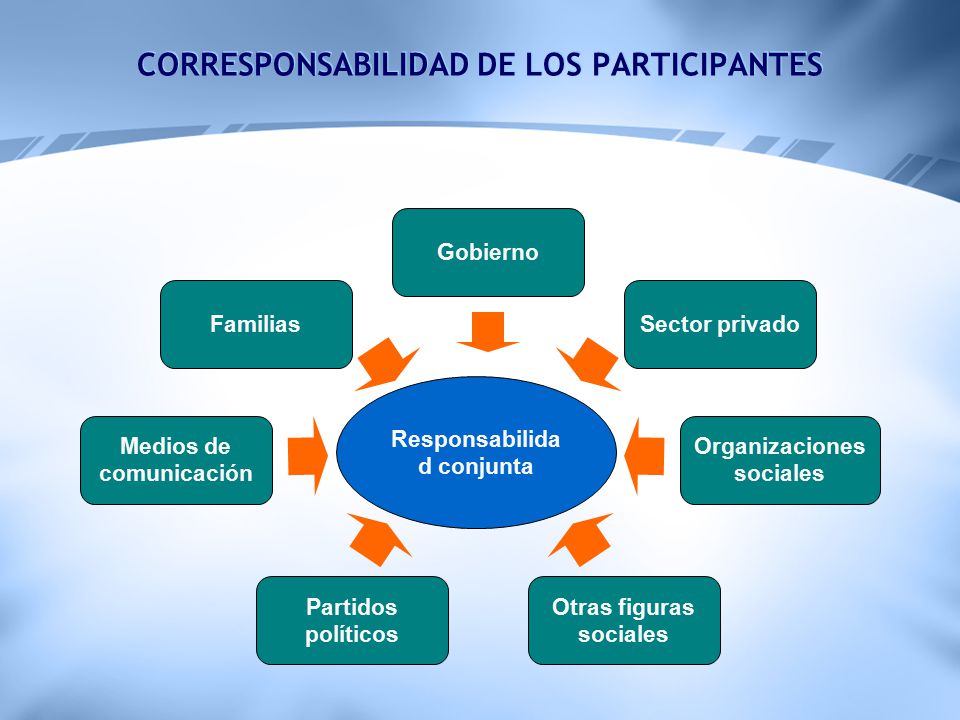 CORRESPONSABILIDAD DE LOS PARTICIPANTES

Gobierno

Familias

Sector privado

Medios de comunicación

Responsabilida d conjunta

Organizaciones sociales

Partidos políticos

Otras figuras sociales